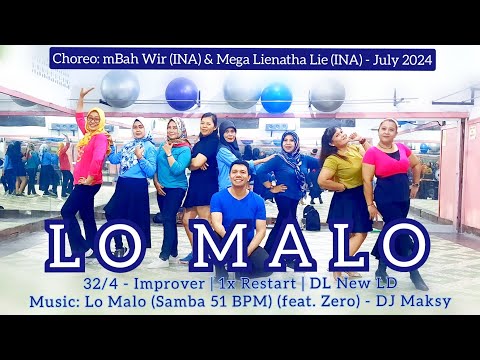 Choreo: mBah Wir (INA) & Mega Lienatha Lie (INA) - July 2024

LO MALO

32/4 - Improver | 1x Restart | DL New LD
Music: Lo Malo (Samba 51 BPM) (feat. Zero) - DJ Maksy